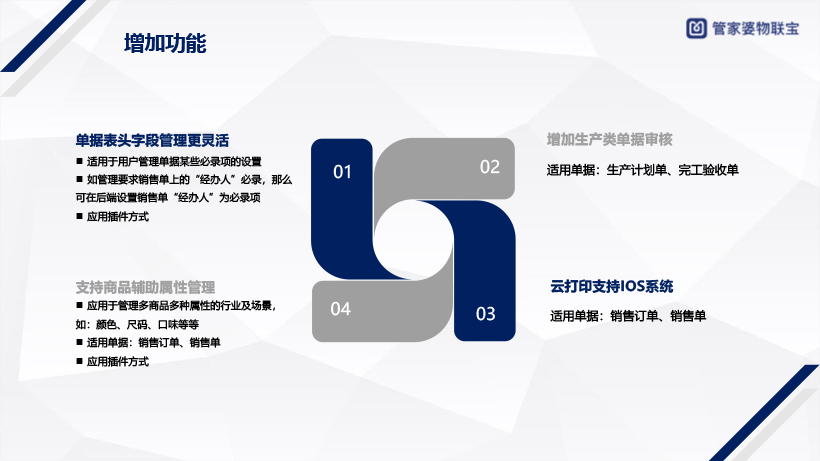 增加功能

管家婆物联宝

单据表头字段管理更灵活

■ 适用于用户管理单据某些必录项的设置

■ 如管理要求销售单上的“经办人”必录，那么可在后端设置销售单“经办人”为必录项

■ 应用插件方式

01

02

增加生产类单据审核

适用单据：生产计划单、完工验收单

支持商品辅助属性管理

■ 应用于管理多商品多种属性的行业及场景，如：颜色、尺码、口味等等

■ 适用单据：销售订单、销售单

■ 应用插件方式

04

03

云打印支持IOS系统

适用单据：销售订单、销售单